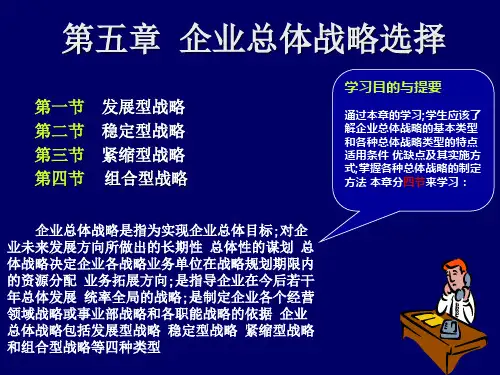 第五章 企业总体战略选择

第一节 发展型战略
第二节 稳定型战略
第三节 紧缩型战略
第四节 组合型战略

学习目的与提要

通过本章的学习;学生应该了解企业总体战略的基本类型和各种总体战略类型的特点 适用条件 优缺点及其实施方式;掌握各种总体战略的制定方法 本章分四节来学习：

企业总体战略是指为实现企业总体目标;对企业未来发展方向所做出的长期性 总体性的谋划 总体战略决定企业各战略业务单位在战略规划期限内的资源分配 业务拓展方向;是指导企业在今后若干年总体发展 统率全局的战略;是制定企业各个经营领域战略或事业部战略和各职能战略的依据 企业总体战略包括发展型战略 稳定型战略 紧缩型战略和组合型战略等四种类型